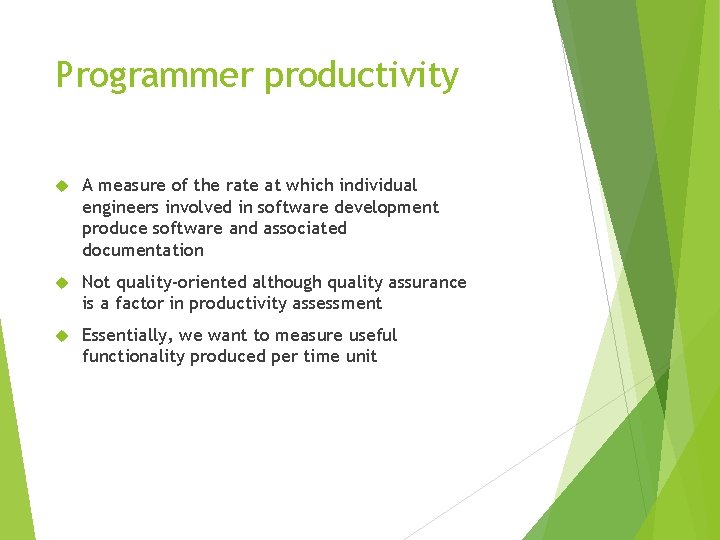 Programmer productivity

A measure of the rate at which individual engineers involved in software development produce software and associated documentation

Not quality-oriented although quality assurance is a factor in productivity assessment

Essentially, we want to measure useful functionality produced per time unit